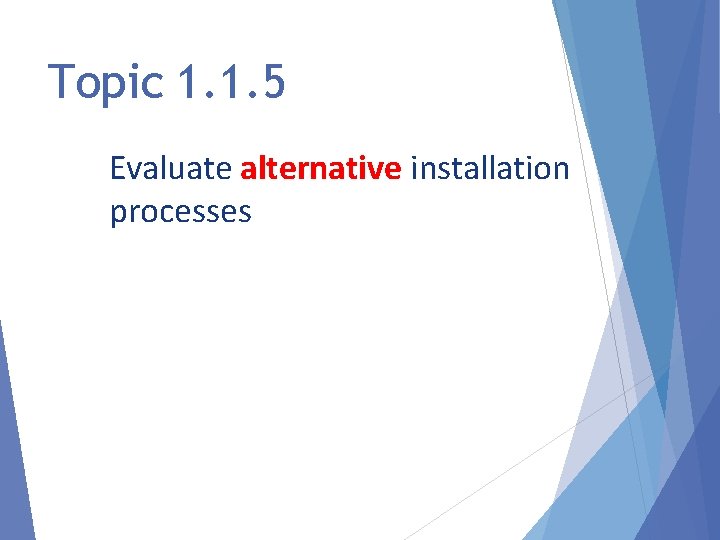 Topic 1.1.5

Evaluate alternative installation processes